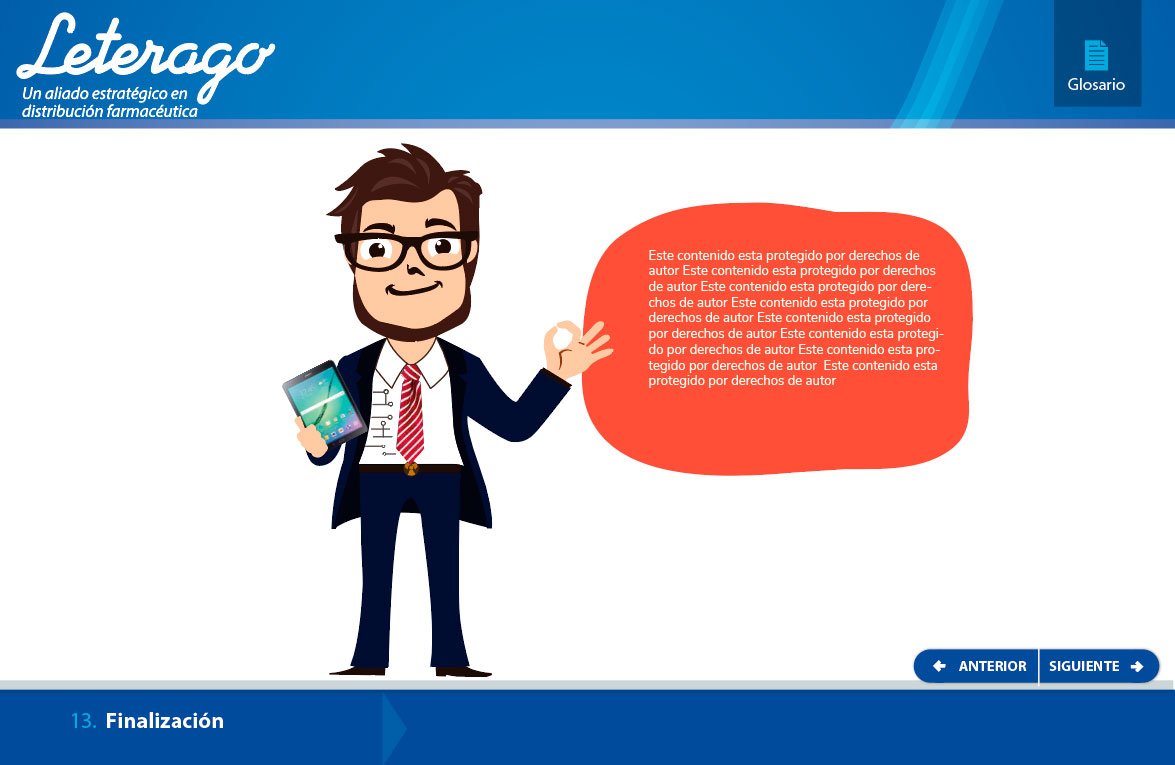 Leterago
Un aliado estratégico en distribución farmacéutica

Glosario

Este contenido esta protegido por derechos de autor Este contenido esta protegido por derechos de autor Este contenido esta protegido por derechos de autor Este contenido esta protegido por derechos de autor Este contenido esta protegido por derechos de autor Este contenido esta protegido por derechos de autor Este contenido esta protegido por derechos de autor Este contenido esta protegido por derechos de autor

ANTERIOR SIGUIENTE

13. Finalización